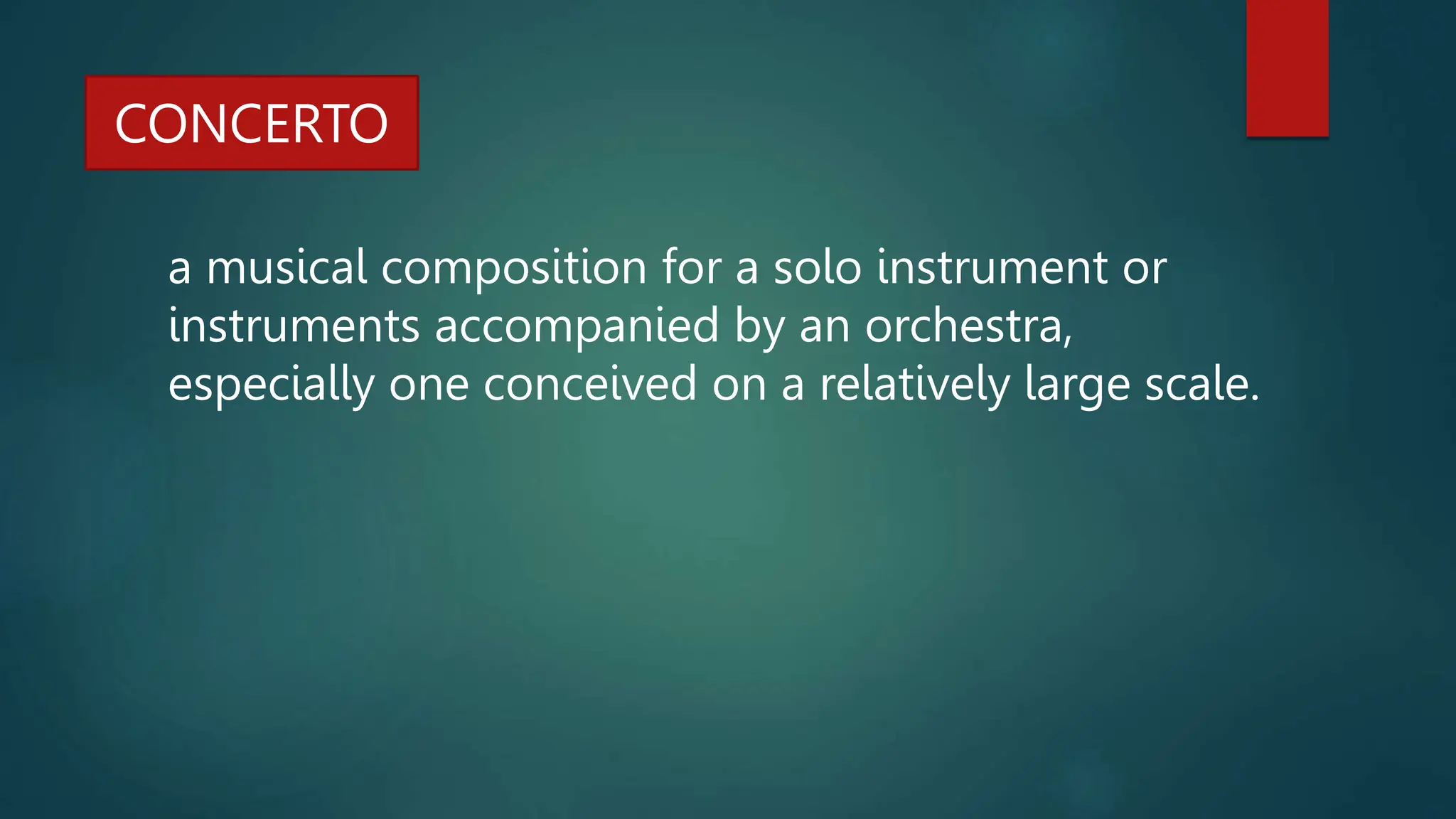 CONCERTO

a musical composition for a solo instrument or instruments accompanied by an orchestra, especially one conceived on a relatively large scale.